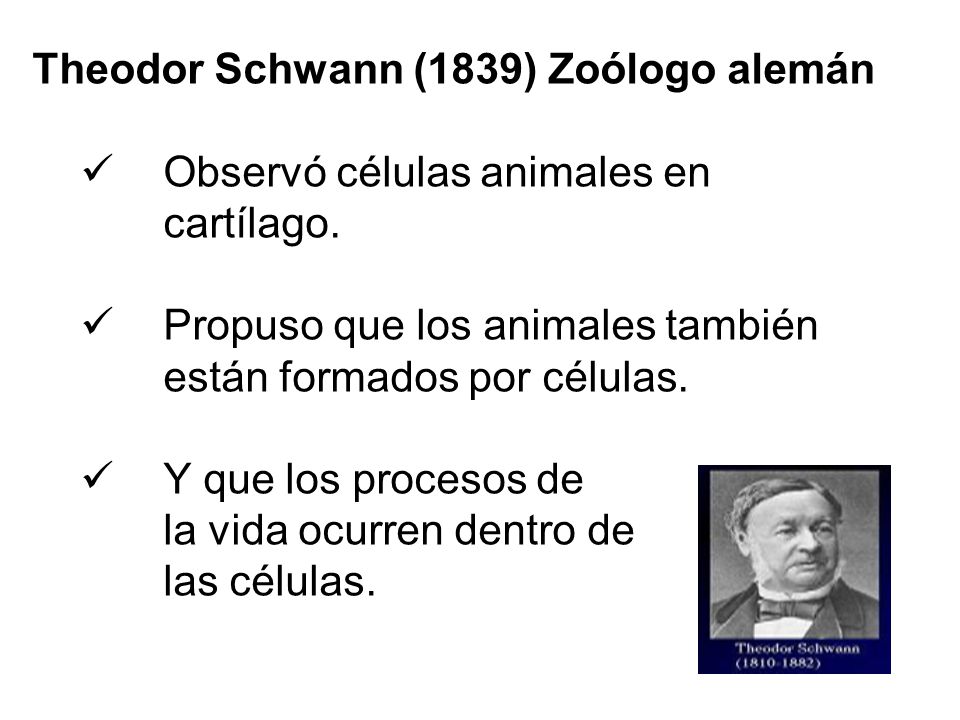 Theodor Schwann (1839) Zoólogo alemán

✓ Observó células animales en cartílago.

✓ Propuso que los animales también están formados por células.

✓ Y que los procesos de la vida ocurren dentro de las células.

Theodor Schwann
(1810-1882)